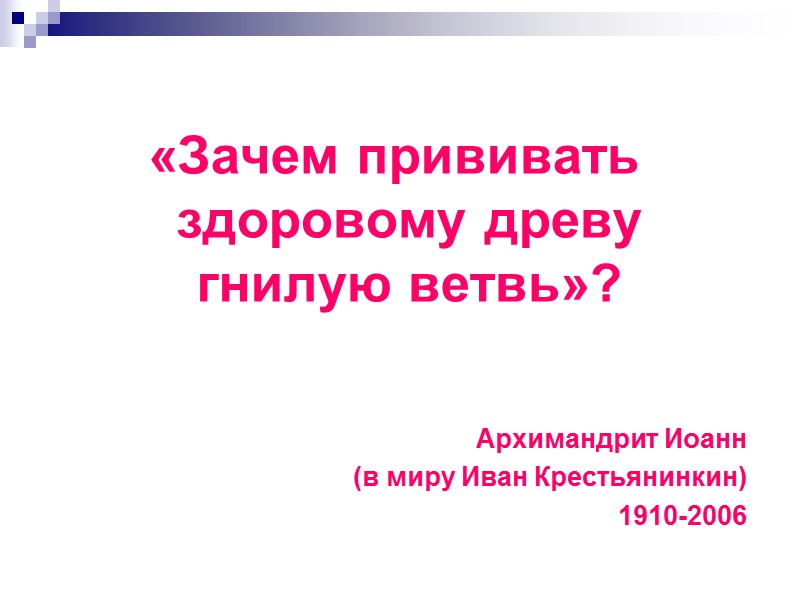 «Зачем прививать здоровому древу гнилую ветвь»?

Архимандрит Иоанн
(в миру Иван Крестьянинкин)
1910-2006